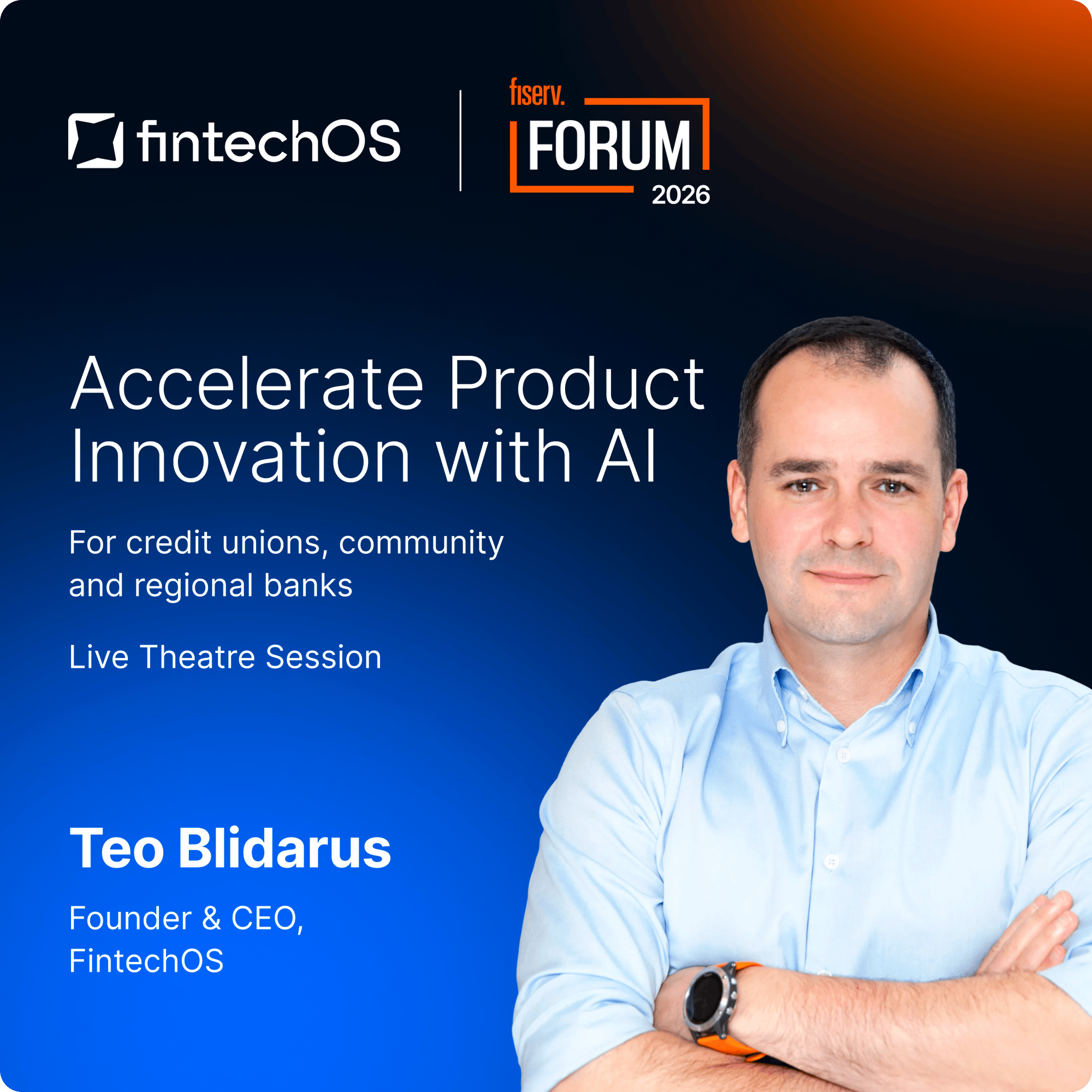 fintechOS

fiserv.
FORUM
2026

Accelerate Product Innovation with AI

For credit unions, community and regional banks

Live Theatre Session

Teo Blidarus

Founder & CEO, FintechOS